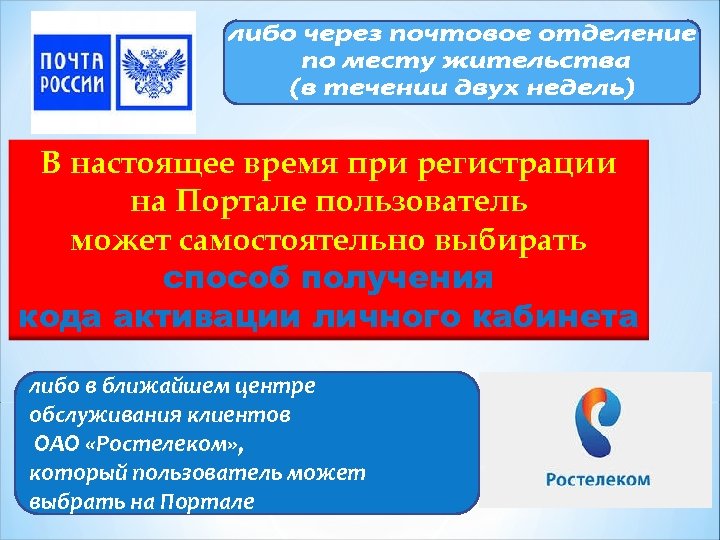 ПОЧТА РОССИИ

либо через почтовое отделение по месту жительства (в течении двух недель)

В настоящее время при регистрации на Портале пользователь может самостоятельно выбирать способ получения кода активации личного кабинета

либо в ближайшем центре обслуживания клиентов ОАО «Ростелеком», который пользователь может выбрать на Портале

Ростелеком